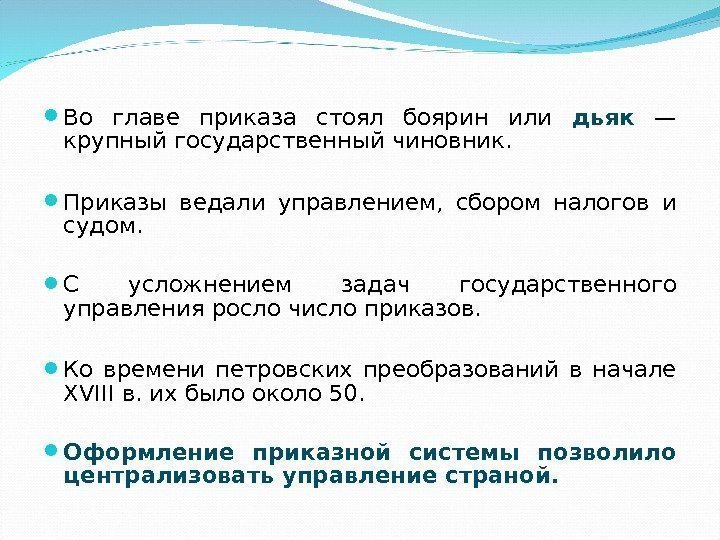 Во главе приказа стоял боярин или дьяк — крупный государственный чиновник.

Приказы ведали управлением, сбором налогов и судом.

С усложнением задач государственного управления росло число приказов.

Ко времени петровских преобразований в начале XVIII в. их было около 50.

Оформление приказной системы позволило централизовать управление страной.